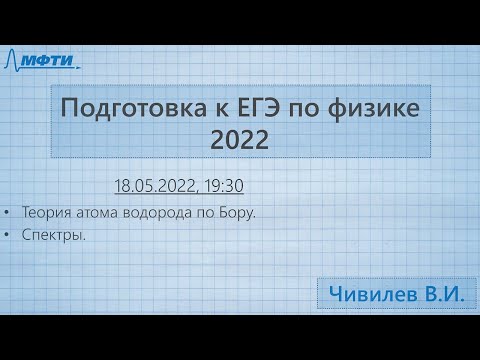 МФТИ

Подготовка к ЕГЭ по физике 2022

18.05.2022, 19:30

• Теория атома водорода по Бору.
• Спектры.

Чивилев В.И.